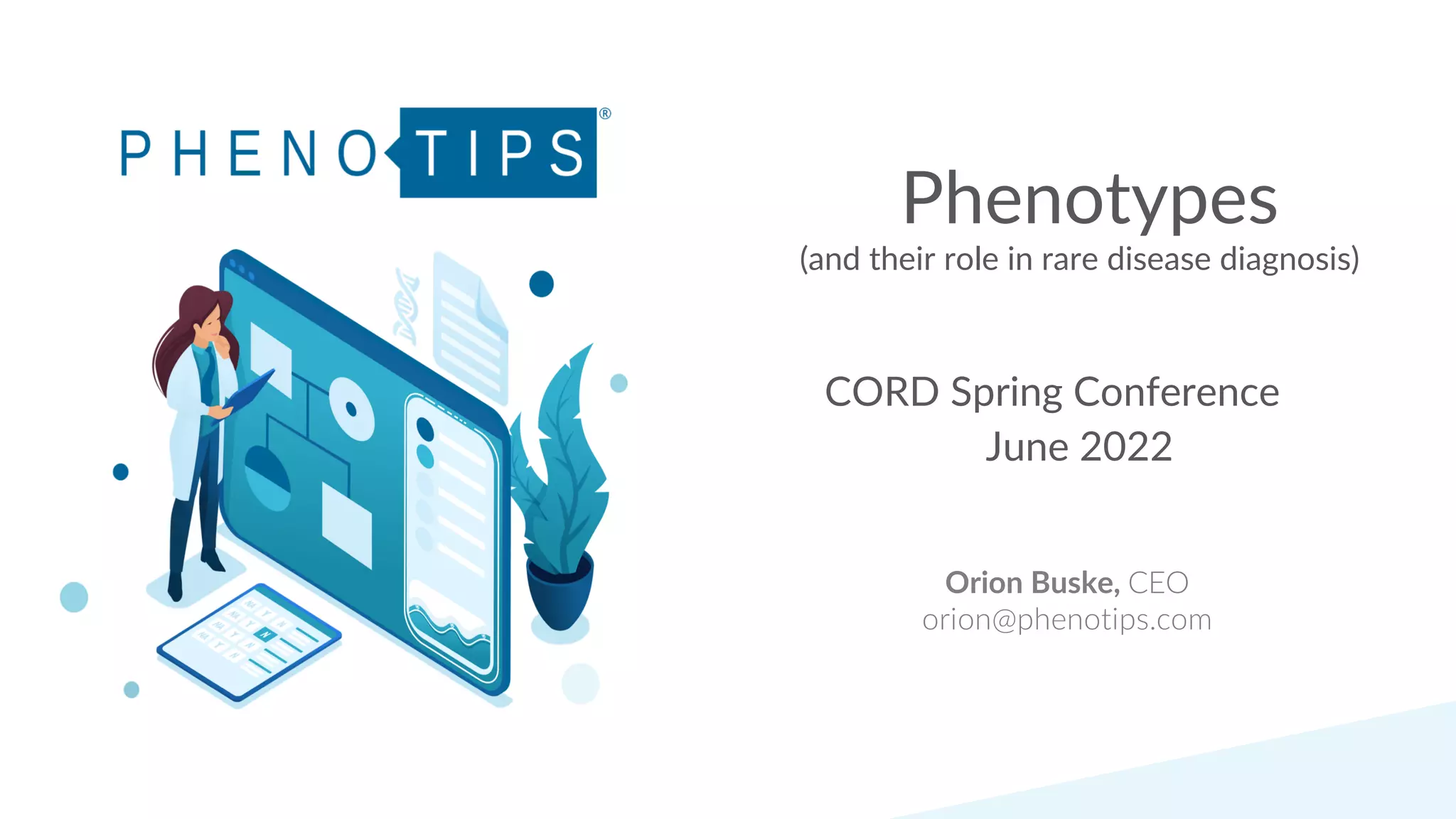 PHENOTIPS®

Phenotypes
(and their role in rare disease diagnosis)

CORD Spring Conference
June 2022

Orion Buske, CEO
orion@phenotips.com